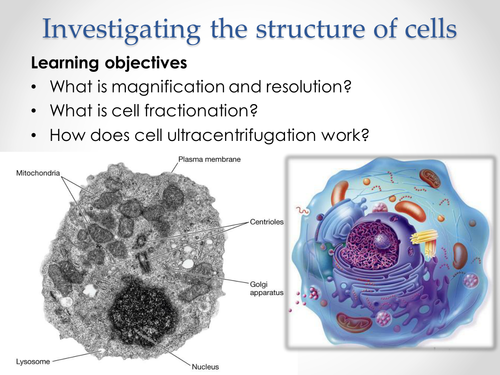 Investigating the structure of cells

Learning objectives

• What is magnification and resolution?
• What is cell fractionation?
• How does cell ultracentrifugation work?

Mitochondria
Plasma membrane
Centrioles
Golgi apparatus
Lysosome
Nucleus